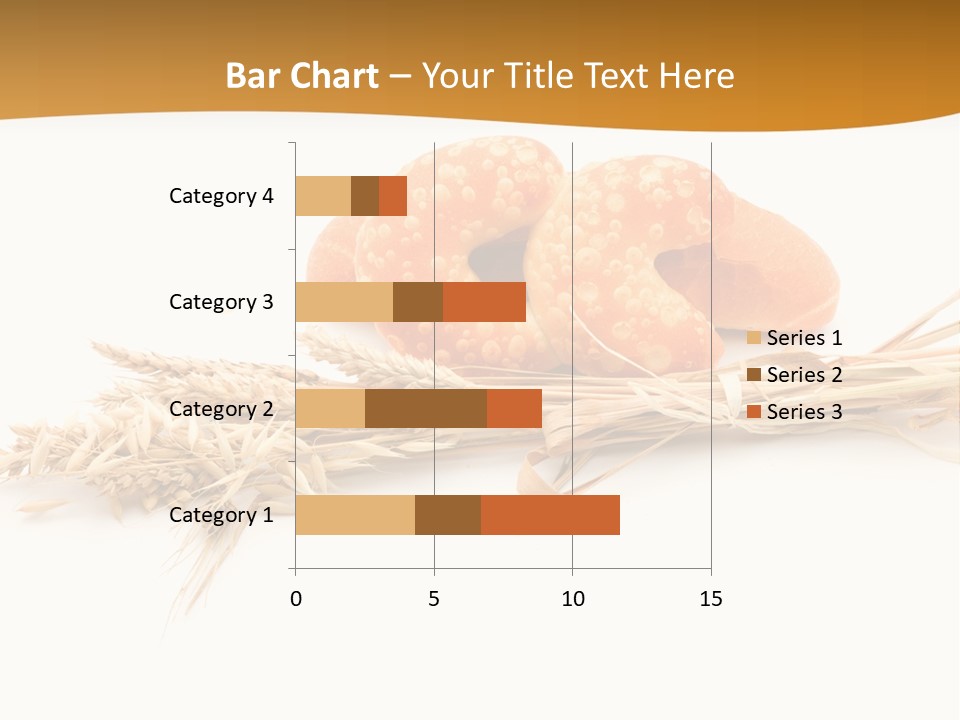 Bar Chart – Your Title Text Here

Category 4
Category 3
Category 2
Category 1

0
5
10
15

Series 1
Series 2
Series 3